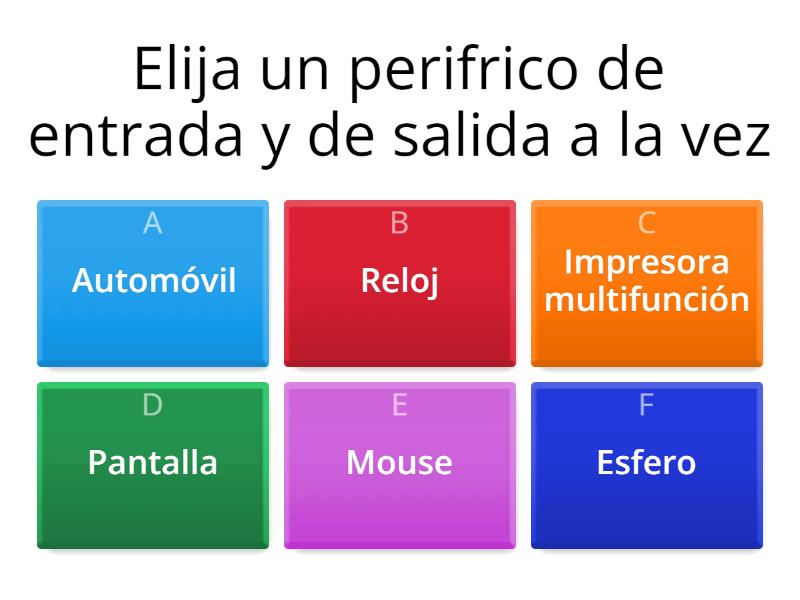 Elija un perifrico de entrada y de salida a la vez

A
Automóvil

B
Reloj

C
Impresora multifunción

D
Pantalla

E
Mouse

F
Esfero